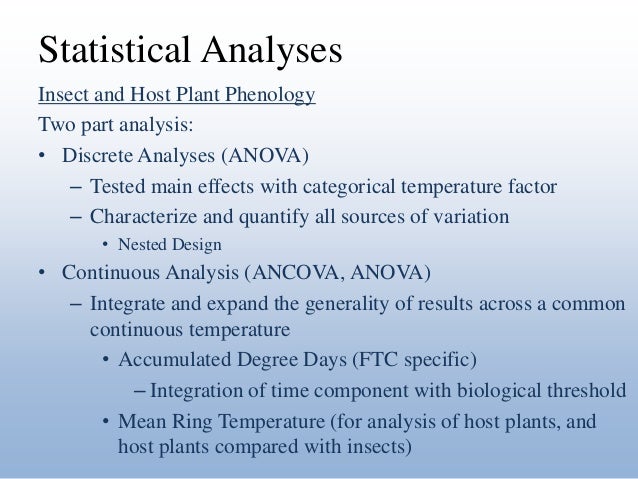 Statistical Analyses

Insect and Host Plant Phenology

Two part analysis:

• Discrete Analyses (ANOVA)
  – Tested main effects with categorical temperature factor
  – Characterize and quantify all sources of variation
    • Nested Design
• Continuous Analysis (ANCOVA, ANOVA)
  – Integrate and expand the generality of results across a common continuous temperature
    • Accumulated Degree Days (FTC specific)
      – Integration of time component with biological threshold
    • Mean Ring Temperature (for analysis of host plants, and host plants compared with insects)